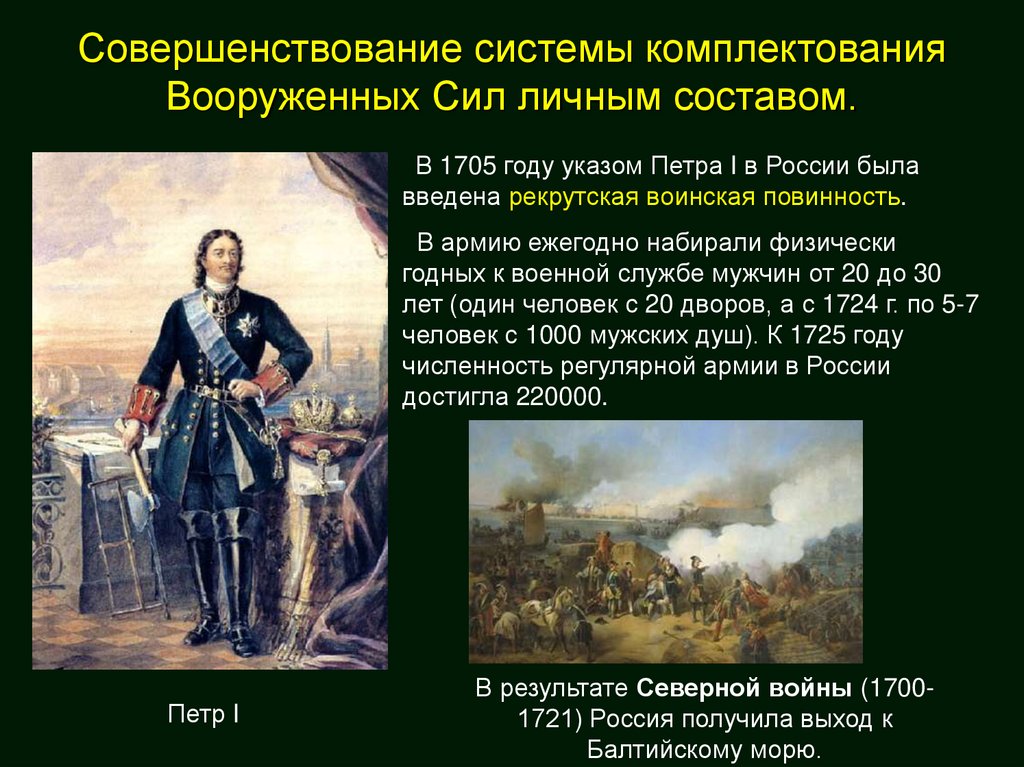 Совершенствование системы комплектования Вооруженных Сил личным составом.

В 1705 году указом Петра I в России была введена рекрутская воинская повинность.

В армию ежегодно набирали физически годных к военной службе мужчин от 20 до 30 лет (один человек с 20 дворов, а с 1724 г. по 5-7 человек с 1000 мужских душ). К 1725 году численность регулярной армии в России достигла 220000.

Петр I

В результате Северной войны (1700-1721) Россия получила выход к Балтийскому морю.